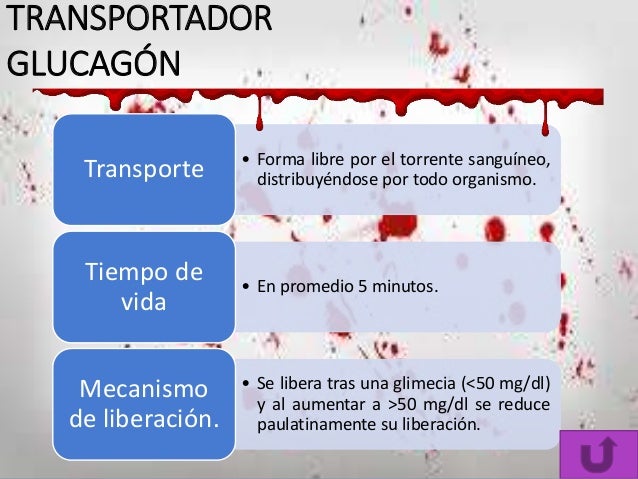 TRANSPORTADOR GLUCAGÓN

Transporte

• Forma libre por el torrente sanguíneo, distribuyéndose por todo organismo.

Tiempo de vida

• En promedio 5 minutos.

Mecanismo de liberación.

• Se libera tras una glimecia (<50 mg/dl) y al aumentar a >50 mg/dl se reduce paulatinamente su liberación.